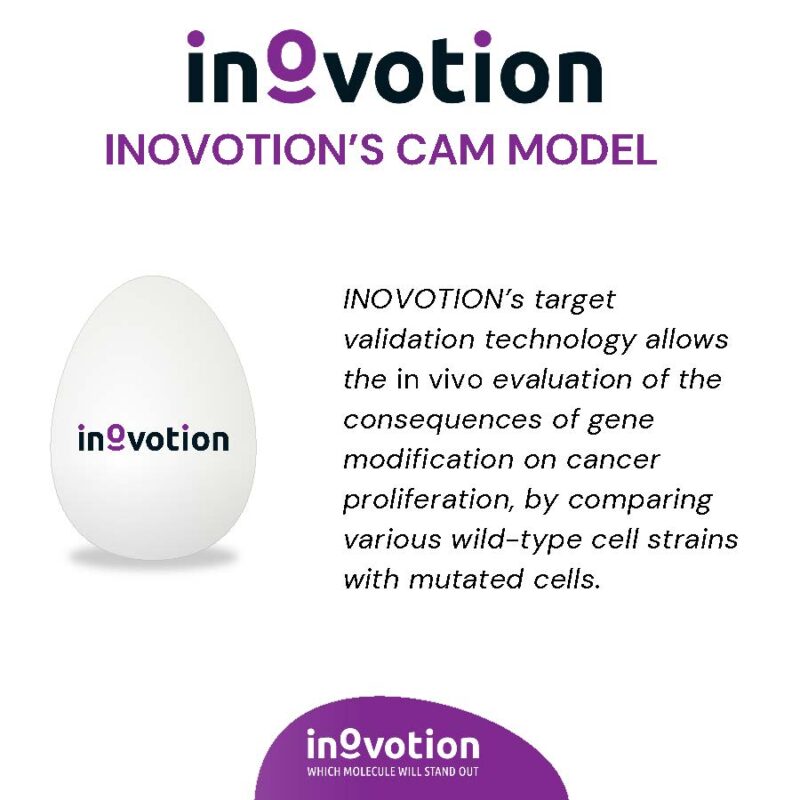 inovotion

INOVOTION'S CAM MODEL

inovotion

INOVOTION's target validation technology allows the in vivo evaluation of the consequences of gene modification on cancer proliferation, by comparing various wild-type cell strains with mutated cells.

inovotion
WHICH MOLECULE WILL STAND OUT